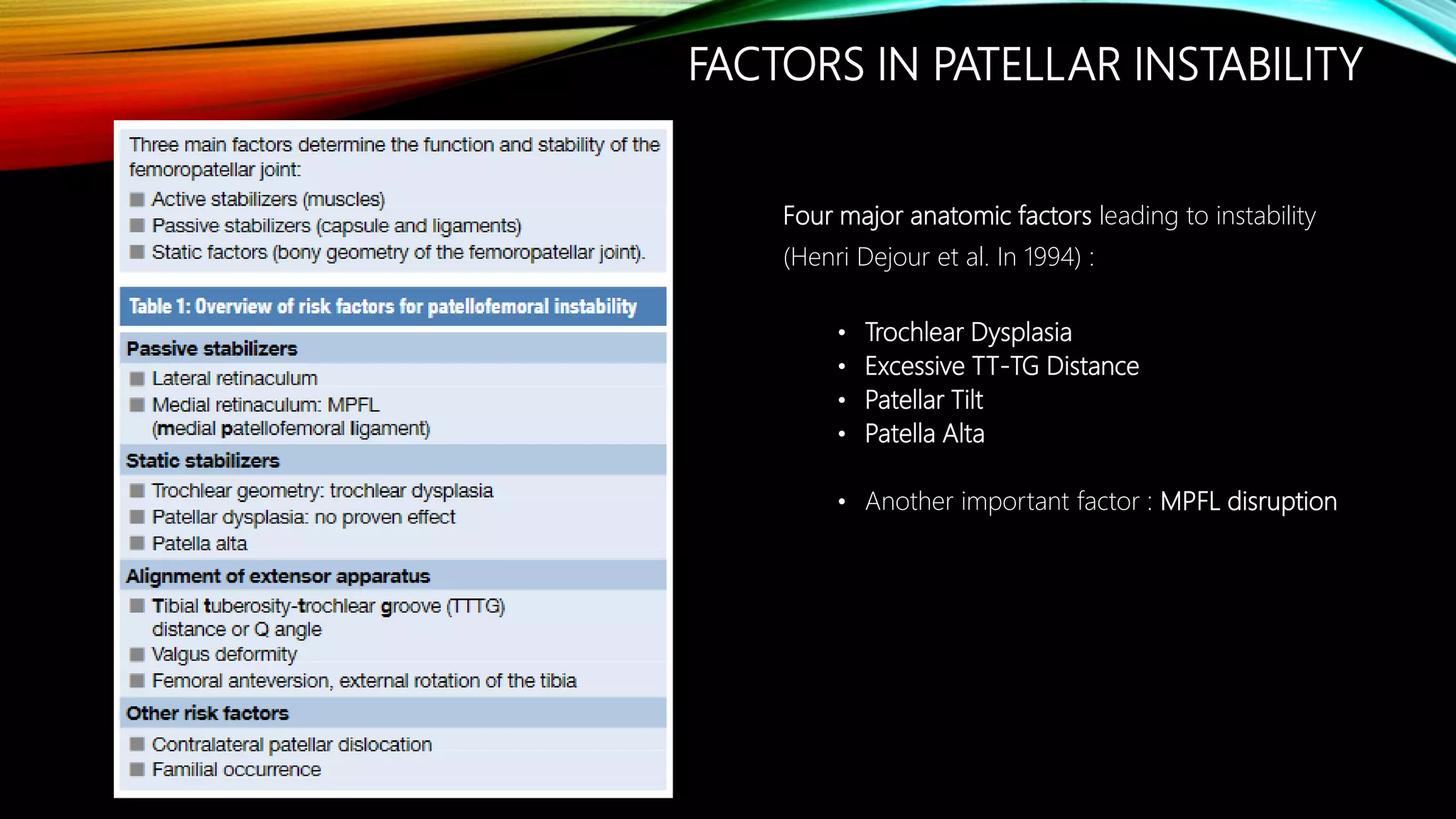 FACTORS IN PATELLAR INSTABILITY

Three main factors determine the function and stability of the femoropatellar joint:
■ Active stabilizers (muscles)
■ Passive stabilizers (capsule and ligaments)
■ Static factors (bony geometry of the femoropatellar joint).

Table 1: Overview of risk factors for patellofemoral instability

Passive stabilizers
■ Lateral retinaculum
■ Medial retinaculum: MPFL (medial patellofemoral ligament)

Static stabilizers
■ Trochlear geometry: trochlear dysplasia
■ Patellar dysplasia: no proven effect
■ Patella alta

Alignment of extensor apparatus
■ Tibial tuberosity-trochlear groove (TTTG) distance or Q angle
■ Valgus deformity
■ Femoral anteversion, external rotation of the tibia

Other risk factors
■ Contralateral patellar dislocation
■ Familial occurrence

Four major anatomic factors leading to instability (Henri Dejour et al. In 1994) :

• Trochlear Dysplasia
• Excessive TT-TG Distance
• Patellar Tilt
• Patella Alta

• Another important factor : MPFL disruption